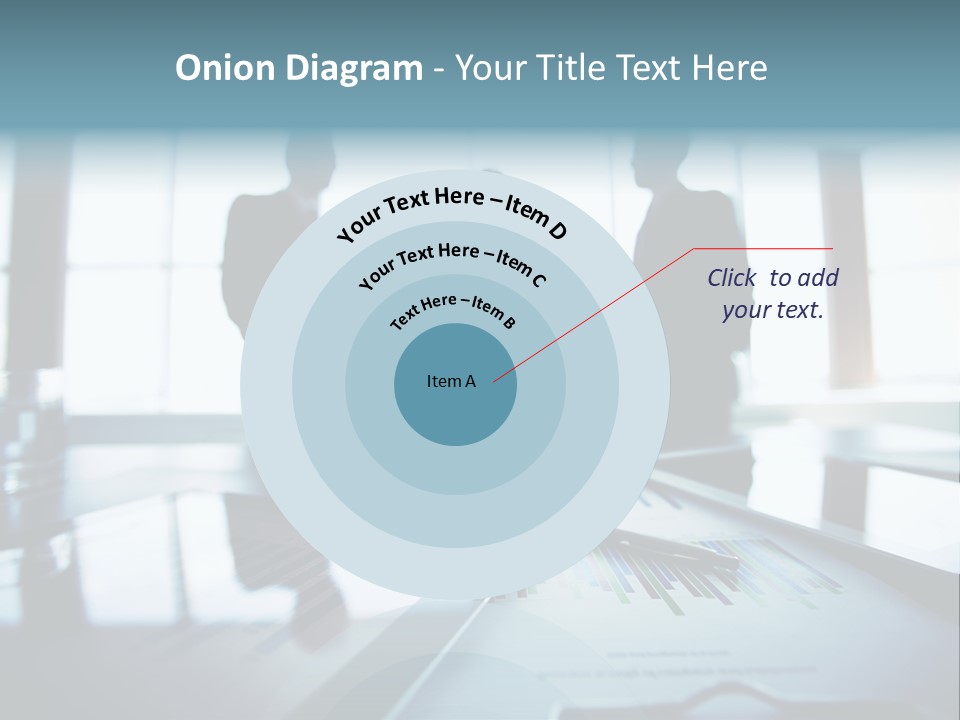 Onion Diagram - Your Title Text Here

Your Text Here – Item D

Your Text Here – Item C

Text Here – Item B

Item A

Click to add your text.